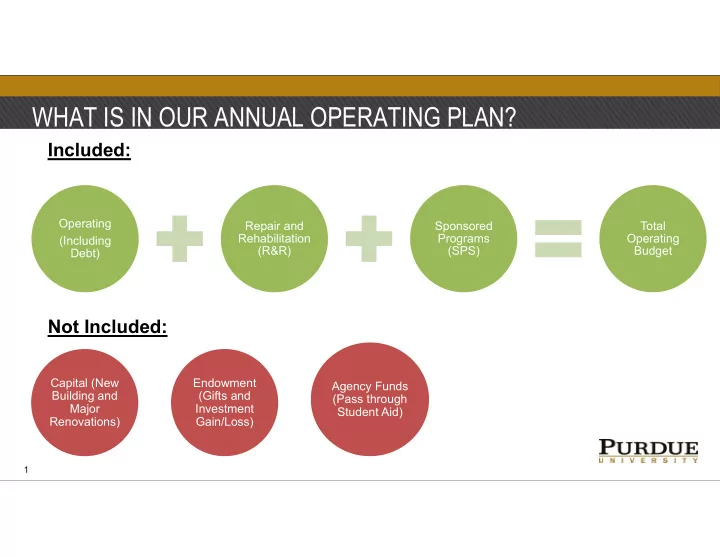 WHAT IS IN OUR ANNUAL OPERATING PLAN?

Included:

Operating (Including Debt)

Repair and Rehabilitation (R&R)

Sponsored Programs (SPS)

Total Operating Budget

Not Included:

Capital (New Building and Major Renovations)

Endowment (Gifts and Investment Gain/Loss)

Agency Funds (Pass through Student Aid)

PURDUE UNIVERSITY

1